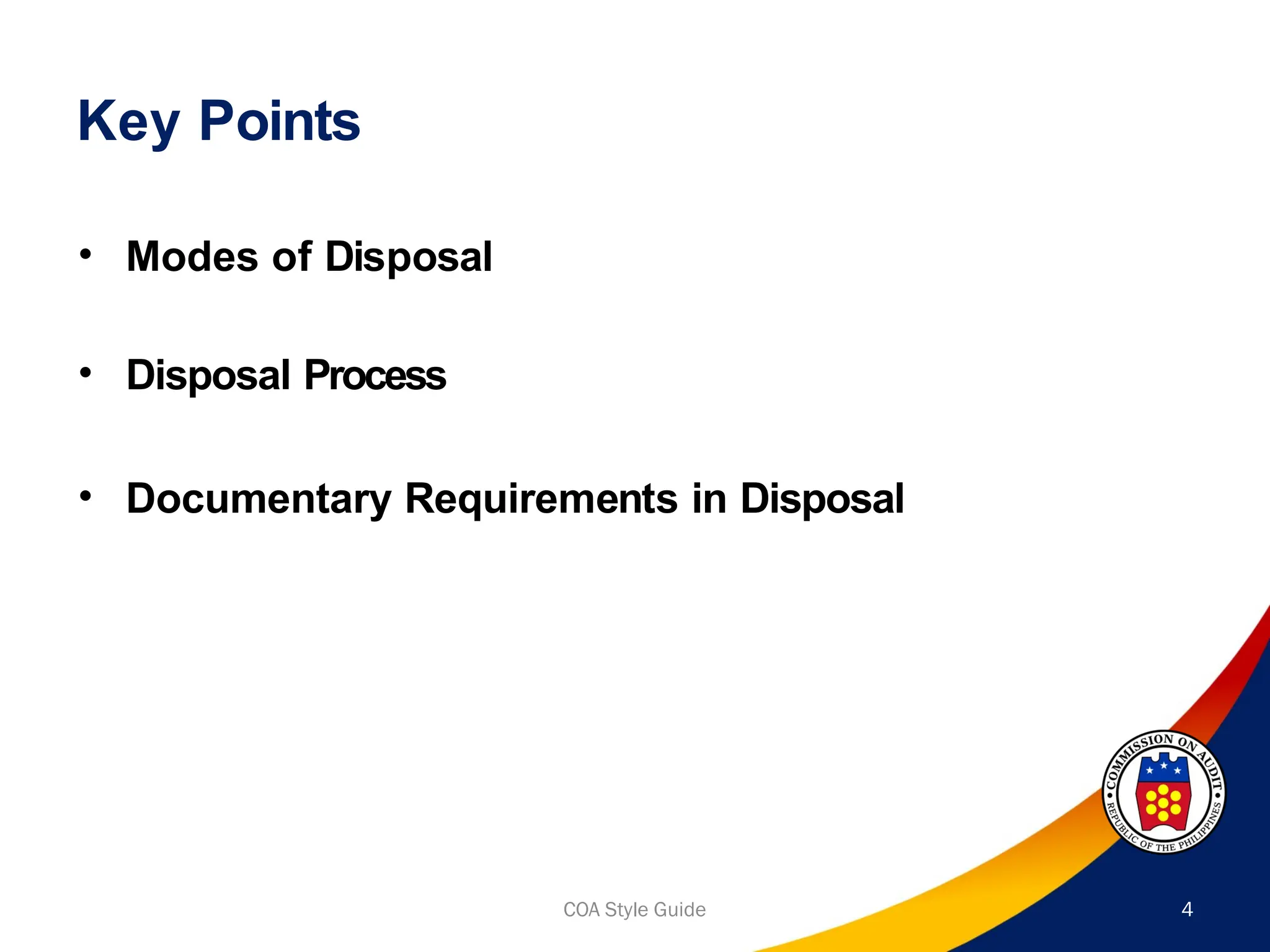 Key Points

• Modes of Disposal

• Disposal Process

• Documentary Requirements in Disposal

COMMISSION ON AUDIT
REPUBLIC OF THE PHILIPPINES

COA Style Guide

4